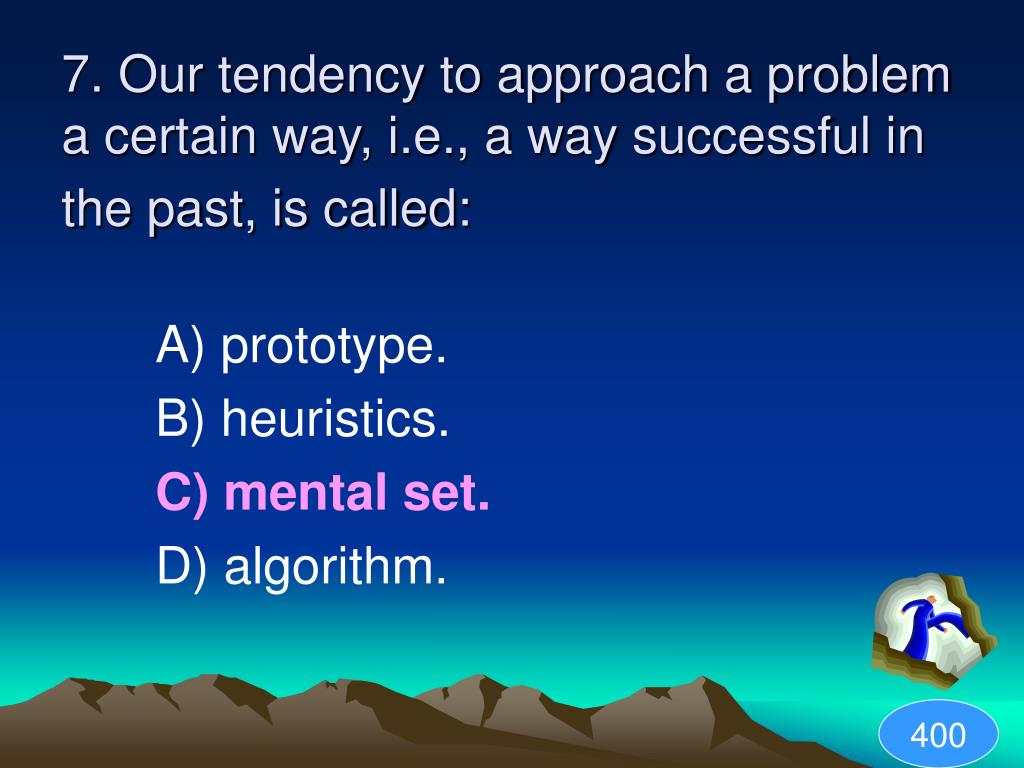 7. Our tendency to approach a problem a certain way, i.e., a way successful in the past, is called:

A) prototype.
B) heuristics.
C) mental set.
D) algorithm.

400